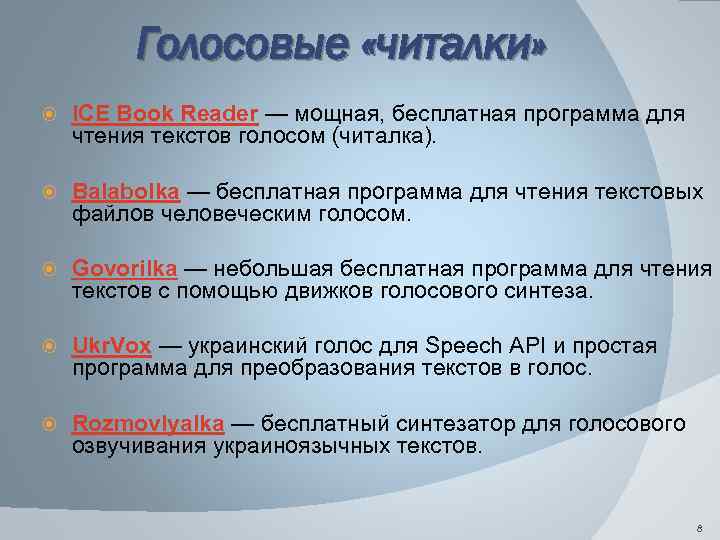 Голосовые «читалки»

ICE Book Reader — мощная, бесплатная программа для чтения текстов голосом (читалка).

Balabolka — бесплатная программа для чтения текстовых файлов человеческим голосом.

Govorilka — небольшая бесплатная программа для чтения текстов с помощью движков голосового синтеза.

UkrVox — украинский голос для Speech API и простая программа для преобразования текстов в голос.

Rozmovlyalka — бесплатный синтезатор для голосового озвучивания украиноязычных текстов.

8